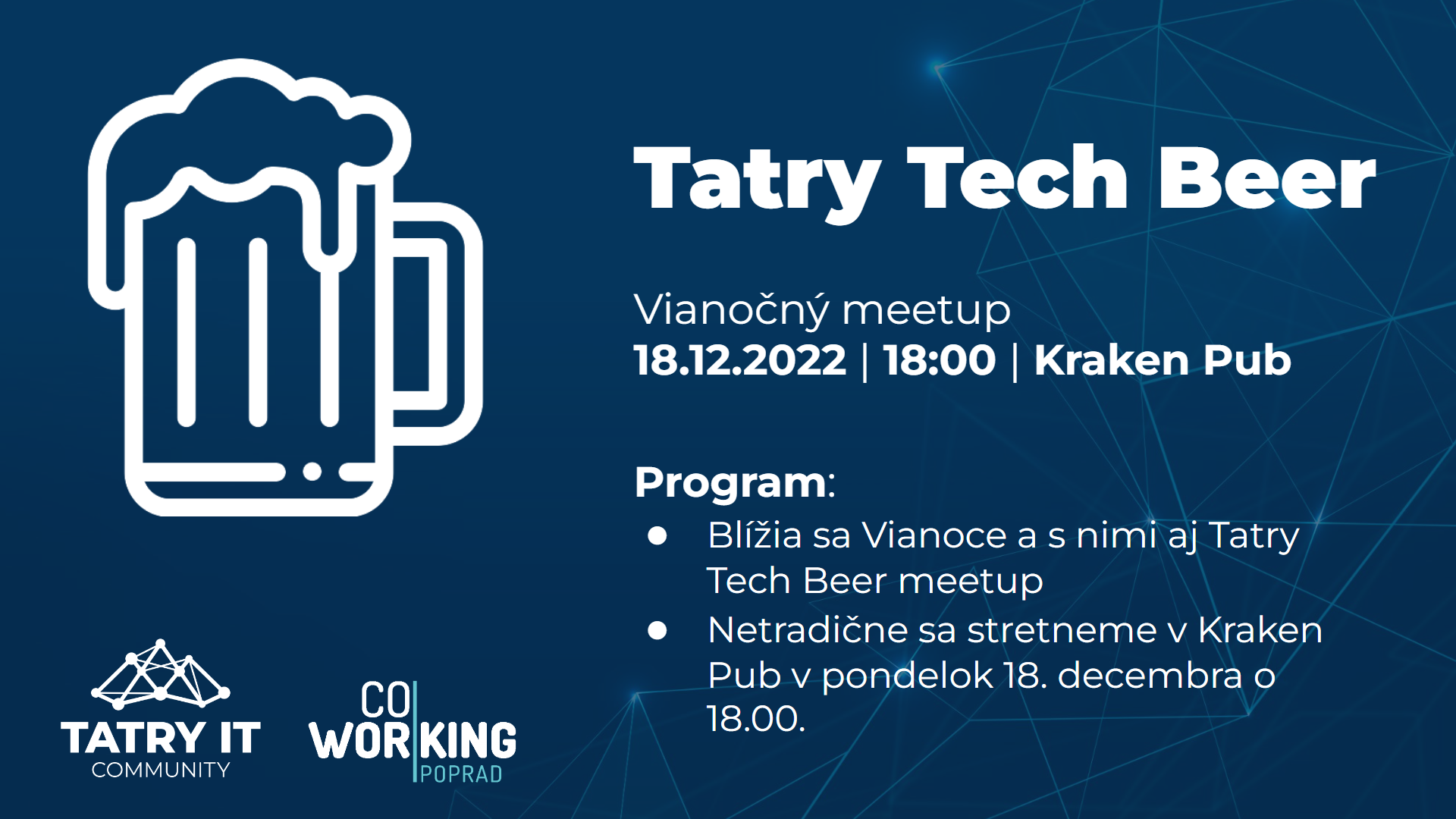 Tatry Tech Beer

Vianočný meetup
18.12.2022 | 18:00 | Kraken Pub

Program:
● Blížia sa Vianoce a s nimi aj Tatry Tech Beer meetup
● Netradične sa stretneme v Kraken Pub v pondelok 18. decembra o 18.00.

TATRY IT COMMUNITY

CO WORKING POPRAD